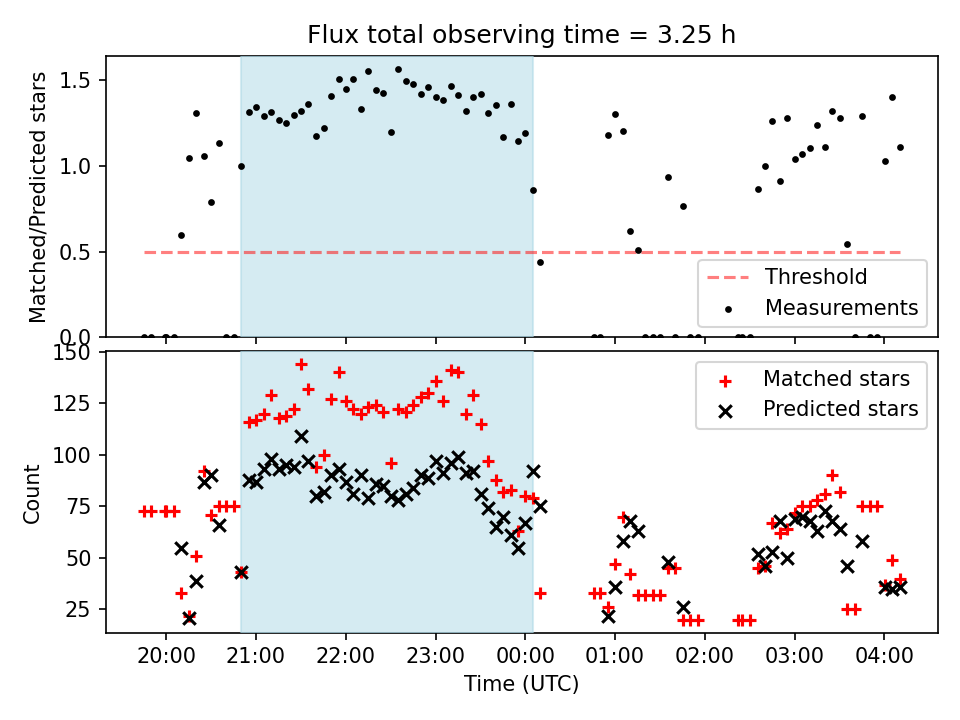 Flux total observing time = 3.25 h

Matched/Predicted stars

1.5
1.0
0.5
0.0

Threshold
Measurements

Count

150
125
100
75
50
25

Matched stars
Predicted stars

20:00
21:00
22:00
23:00
00:00
01:00
02:00
03:00
04:00

Time (UTC)